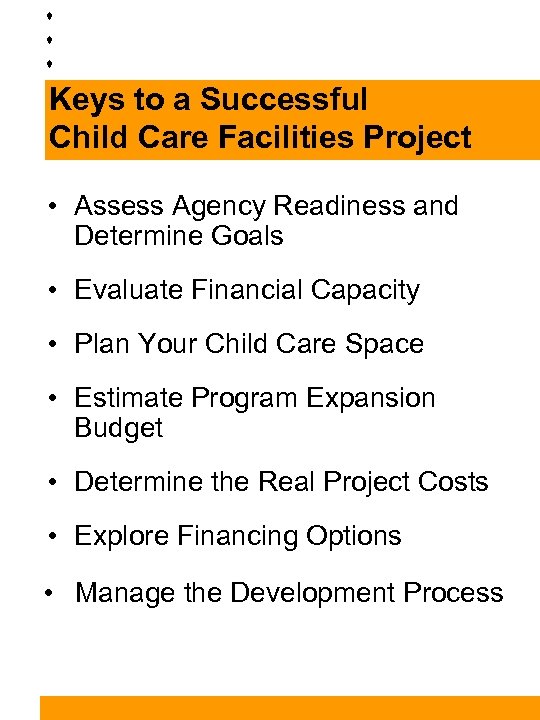 Keys to a Successful
Child Care Facilities Project

• Assess Agency Readiness and Determine Goals

• Evaluate Financial Capacity

• Plan Your Child Care Space

• Estimate Program Expansion Budget

• Determine the Real Project Costs

• Explore Financing Options

• Manage the Development Process